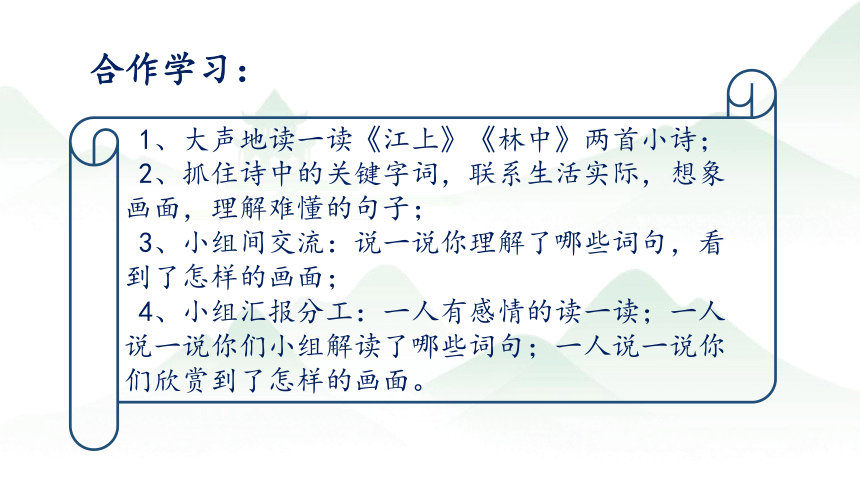 合作学习：

1、大声地读一读《江上》《林中》两首小诗；

2、抓住诗中的关键字词，联系生活实际，想象画面，理解难懂的句子；

3、小组间交流：说一说你理解了哪些词句，看到了怎样的画面；

4、小组汇报分工：一人有感情的读一读；一人说一说你们小组解读了哪些词句；一人说一说你们欣赏到了怎样的画面。